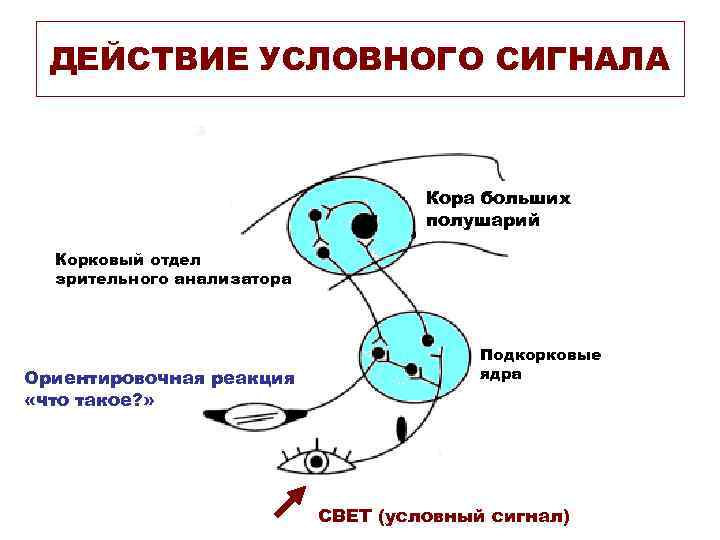 ДЕЙСТВИЕ УСЛОВНОГО СИГНАЛА

Кора больших полушарий

Корковый отдел зрительного анализатора

Подкорковые ядра

Ориентировочная реакция «что такое?»

СВЕТ (условный сигнал)